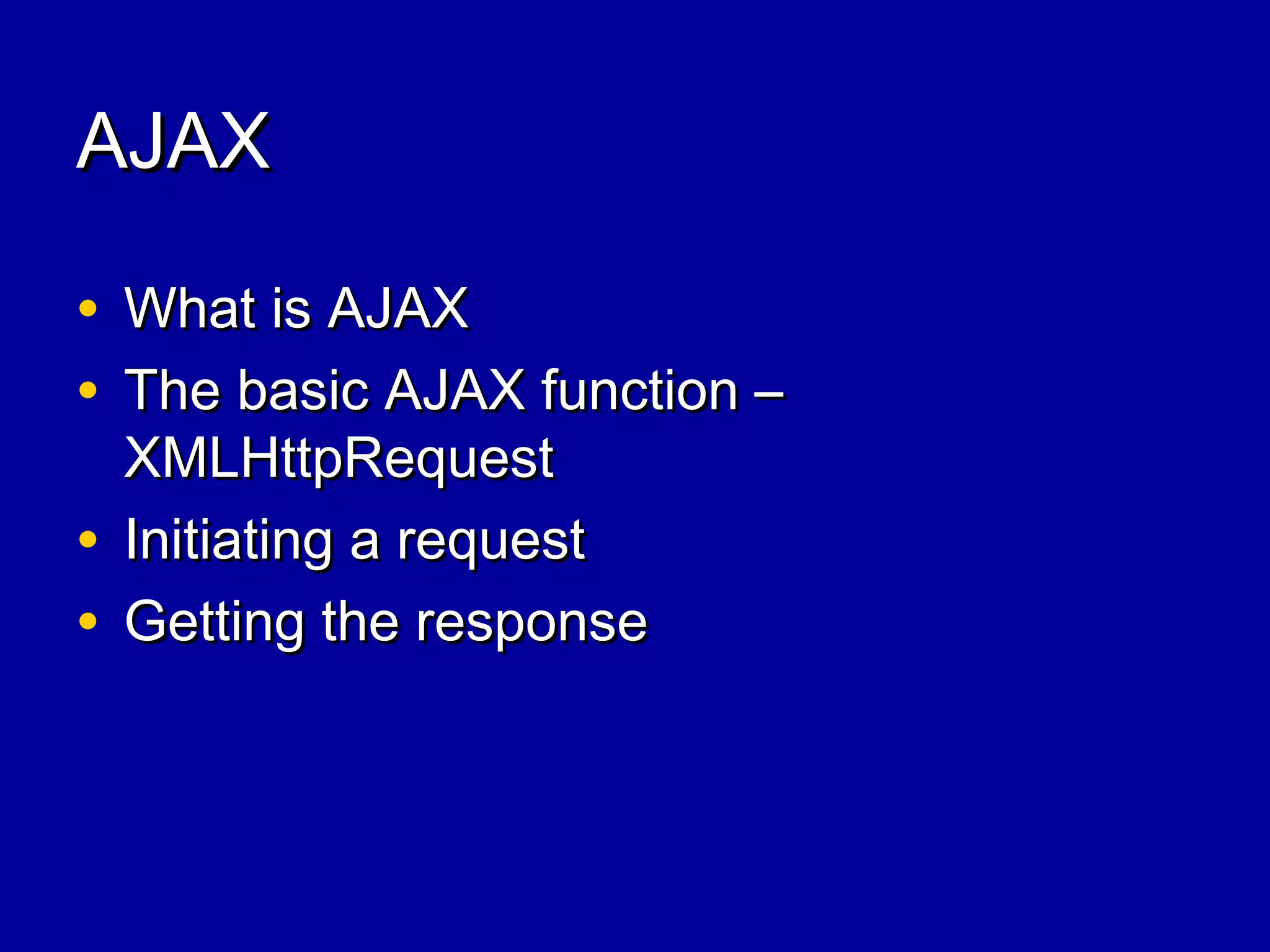 AJAX

• What is AJAX
• The basic AJAX function – XMLHttpRequest
• Initiating a request
• Getting the response